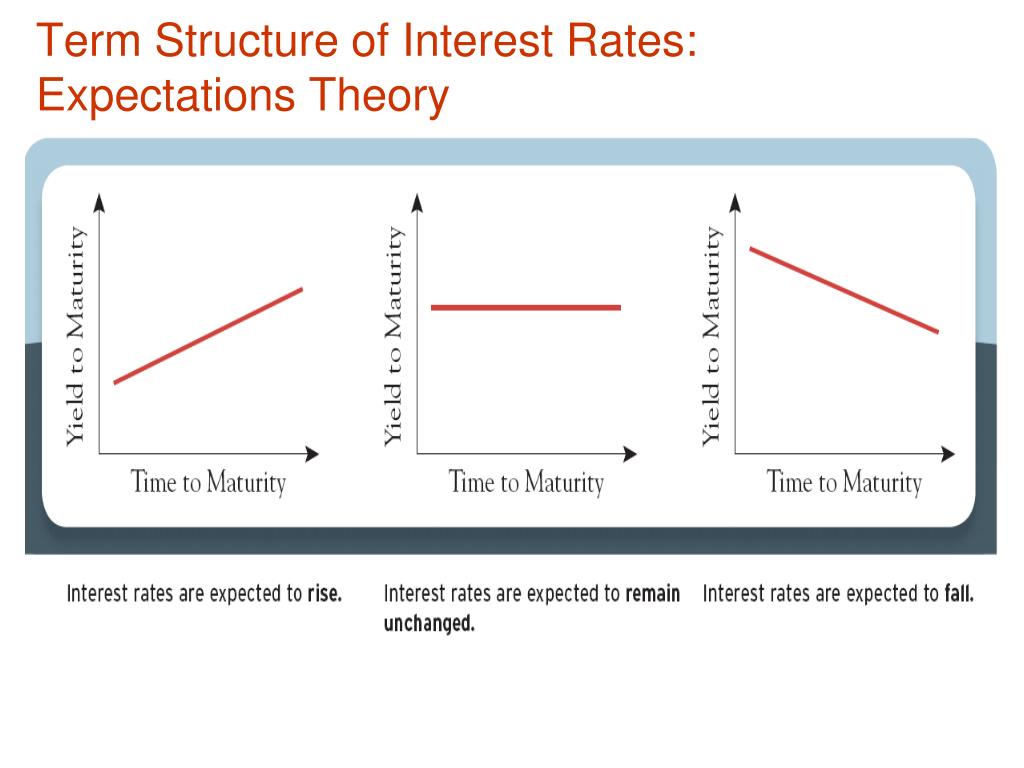 Term Structure of Interest Rates: Expectations Theory

Yield to Maturity

Time to Maturity

Yield to Maturity

Time to Maturity

Yield to Maturity

Time to Maturity

Interest rates are expected to rise.

Interest rates are expected to remain unchanged.

Interest rates are expected to fall.